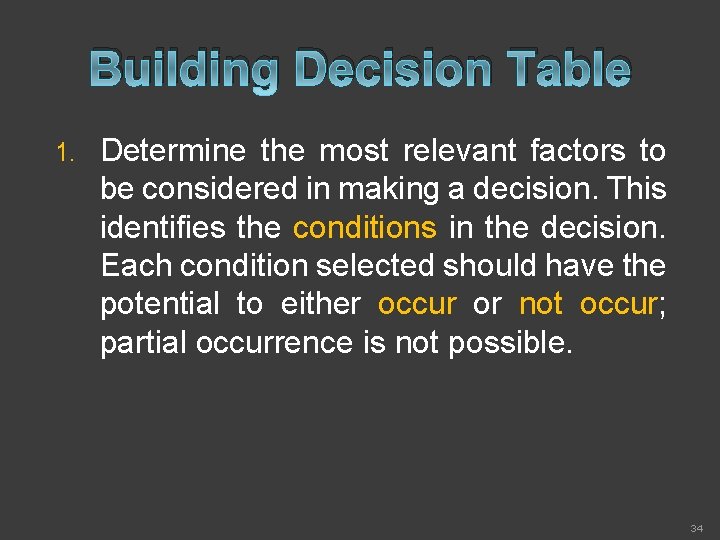 Building Decision Table

1. Determine the most relevant factors to be considered in making a decision. This identifies the conditions in the decision. Each condition selected should have the potential to either occur or not occur; partial occurrence is not possible.

34